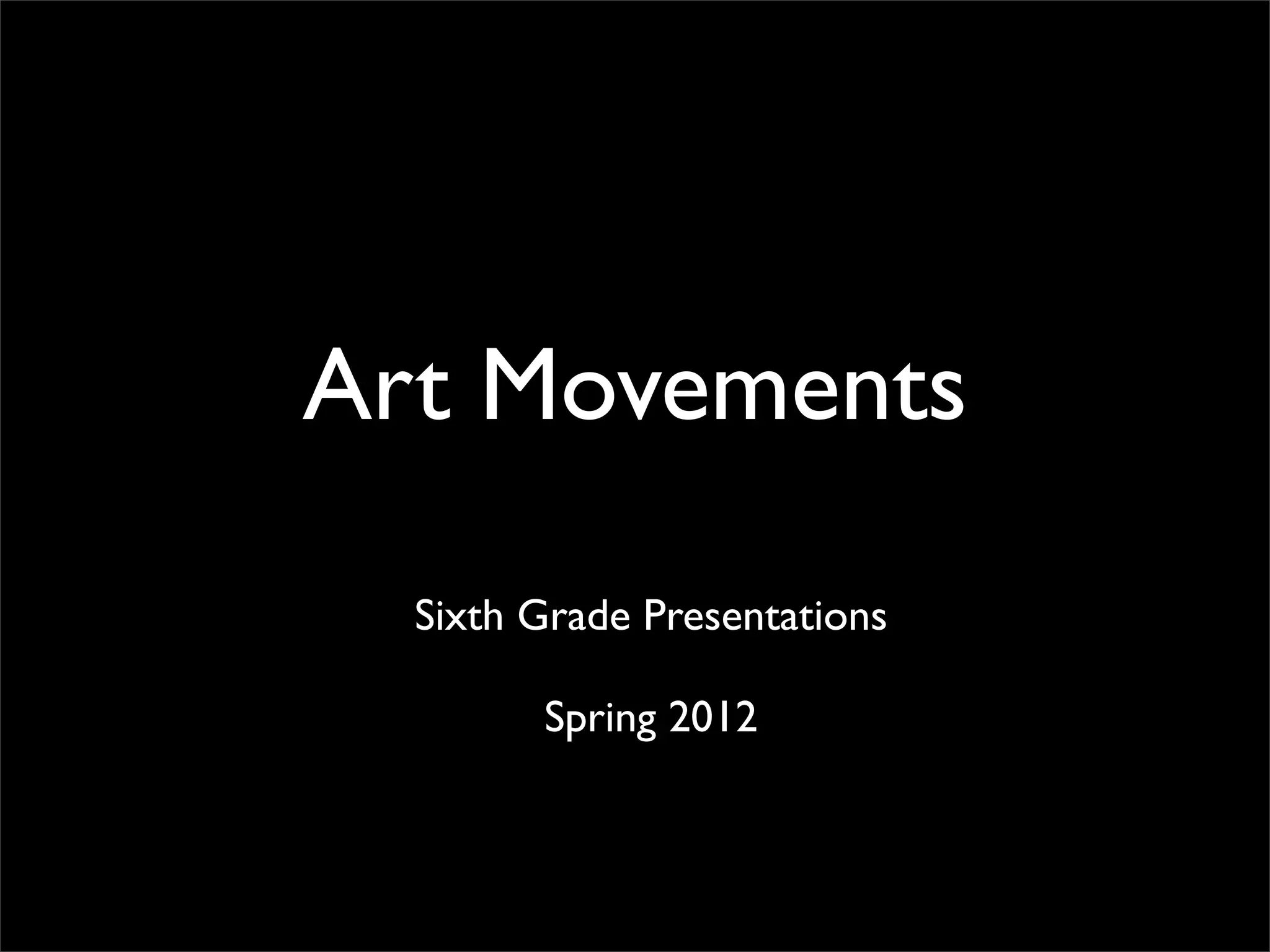 Art Movements

Sixth Grade Presentations

Spring 2012